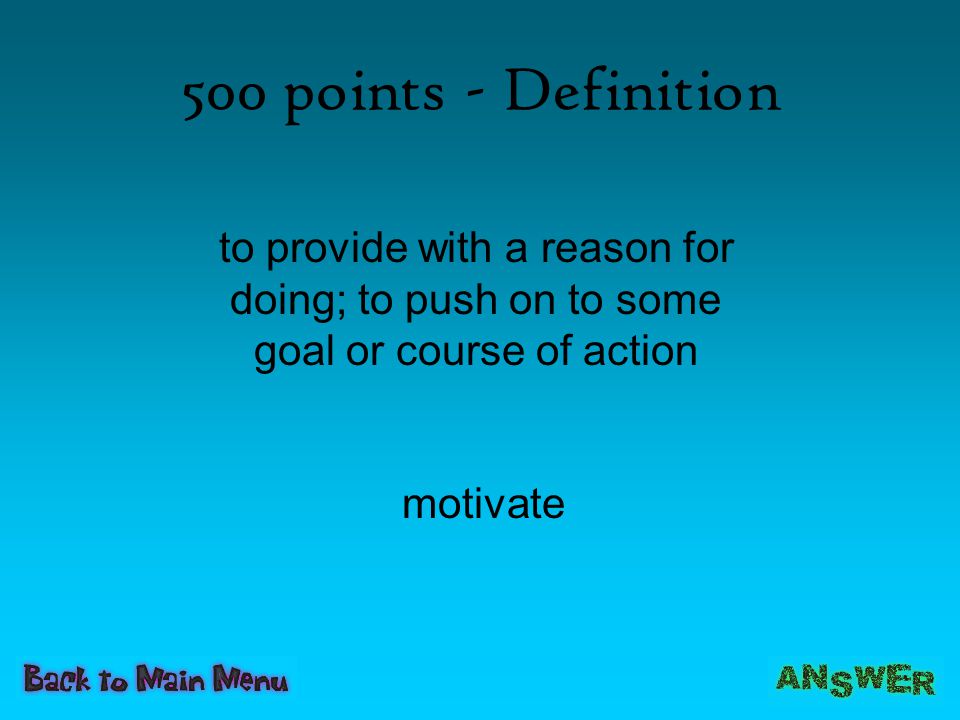 500 points - Definition

to provide with a reason for doing; to push on to some goal or course of action

motivate

Back to Main Menu

ANSWER